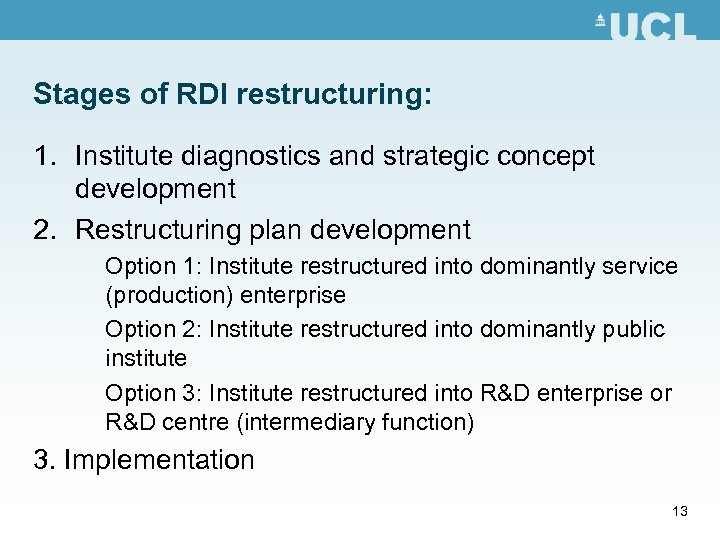 UCL

Stages of RDI restructuring:

1. Institute diagnostics and strategic concept development
2. Restructuring plan development

Option 1: Institute restructured into dominantly service (production) enterprise

Option 2: Institute restructured into dominantly public institute

Option 3: Institute restructured into R&D enterprise or R&D centre (intermediary function)

3. Implementation

13